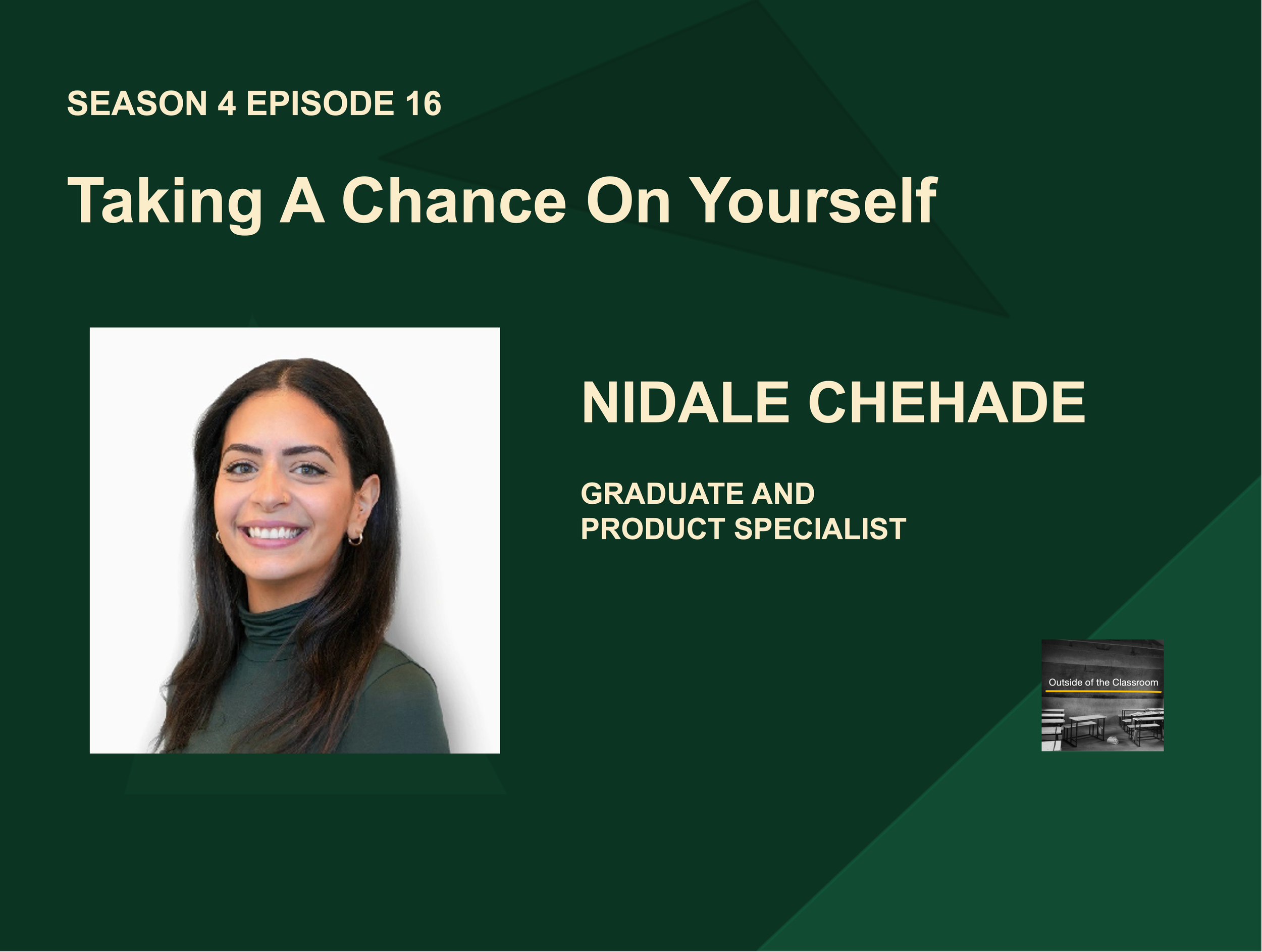 SEASON 4 EPISODE 16

Taking A Chance On Yourself

NIDALE CHEHADE

GRADUATE AND
PRODUCT SPECIALIST

Outside of the Classroom